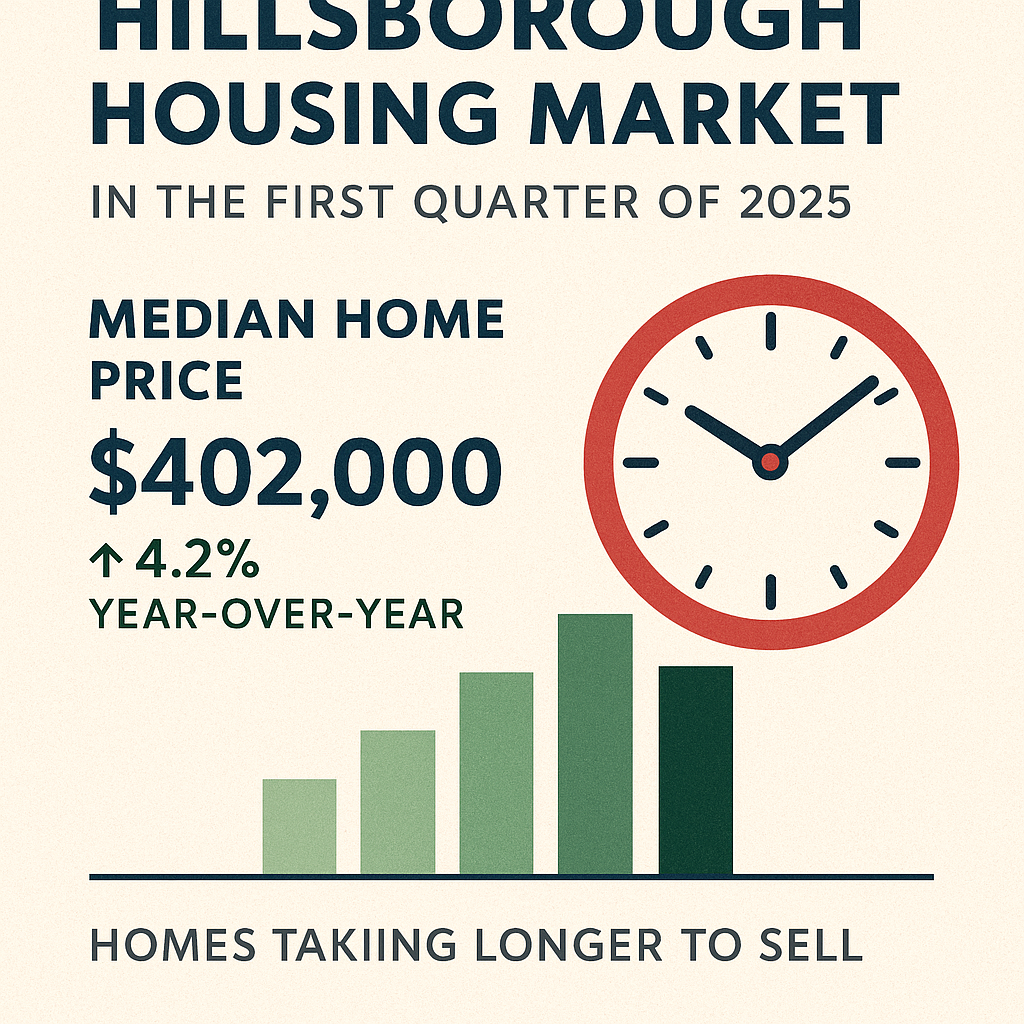 HILLSBOROUGH HOUSING MARKET

IN THE FIRST QUARTER OF 2025

MEDIAN HOME PRICE

$402,000

↑ 4.2%
YEAR-OVER-YEAR

HOMES TAKIING LONGER TO SELL